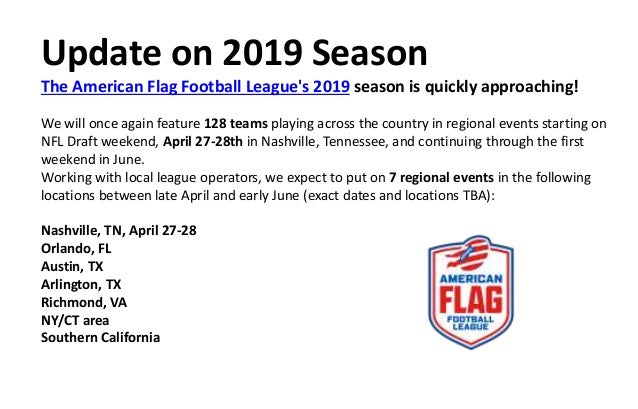 Update on 2019 Season

The American Flag Football League's 2019 season is quickly approaching!

We will once again feature 128 teams playing across the country in regional events starting on NFL Draft weekend, April 27-28th in Nashville, Tennessee, and continuing through the first weekend in June.
Working with local league operators, we expect to put on 7 regional events in the following locations between late April and early June (exact dates and locations TBA):

Nashville, TN, April 27-28
Orlando, FL
Austin, TX
Arlington, TX
Richmond, VA
NY/CT area
Southern California

AMERICAN FLAG FOOTBALL LEAGUE